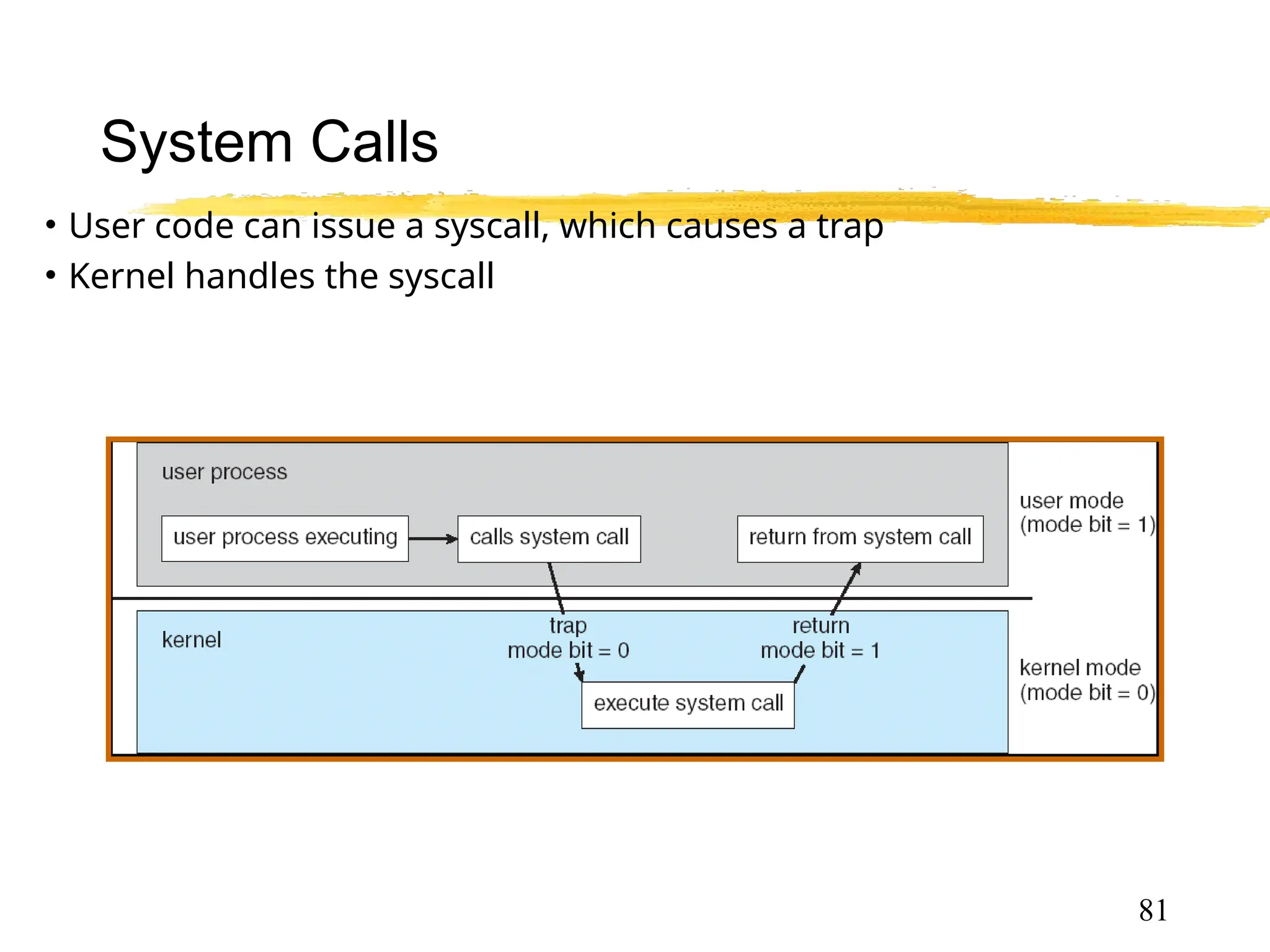 System Calls

• User code can issue a syscall, which causes a trap
• Kernel handles the syscall

user process

user process executing

calls system call

return from system call

user mode
(mode bit = 1)

kernel

trap
mode bit = 0

return
mode bit = 1

execute system call

kernel mode
(mode bit = 0)

81